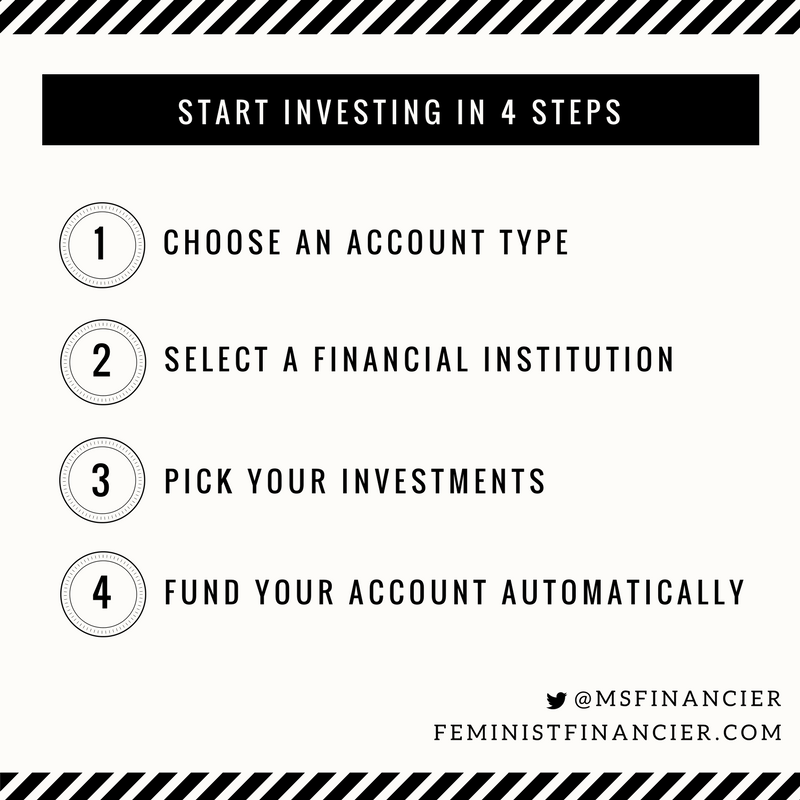 START INVESTING IN 4 STEPS

1 CHOOSE AN ACCOUNT TYPE

2 SELECT A FINANCIAL INSTITUTION

3 PICK YOUR INVESTMENTS

4 FUND YOUR ACCOUNT AUTOMATICALLY

@MSFINANCIER
FEMINISTFINANCIER.COM